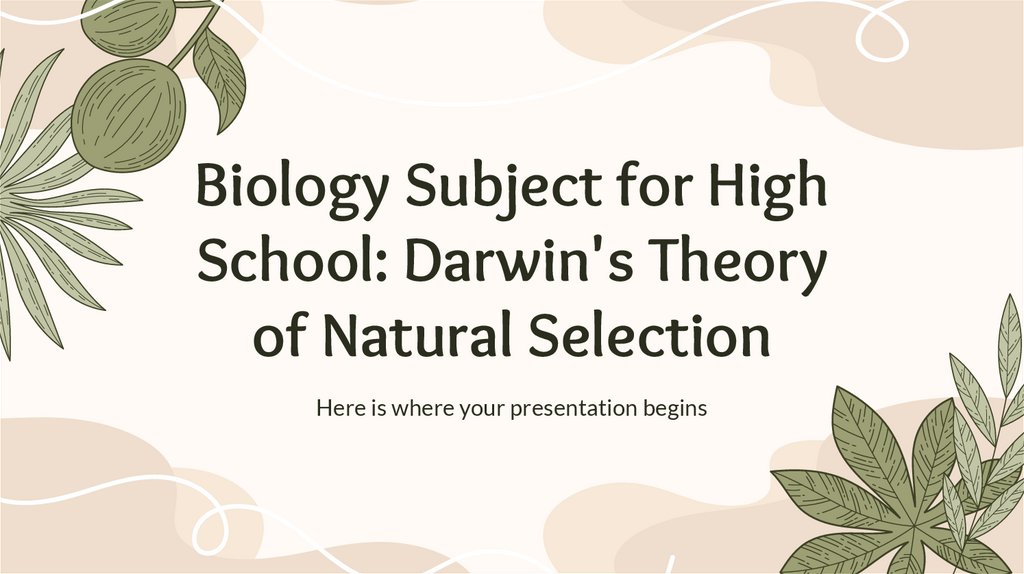 Biology Subject for High School: Darwin's Theory of Natural Selection

Here is where your presentation begins